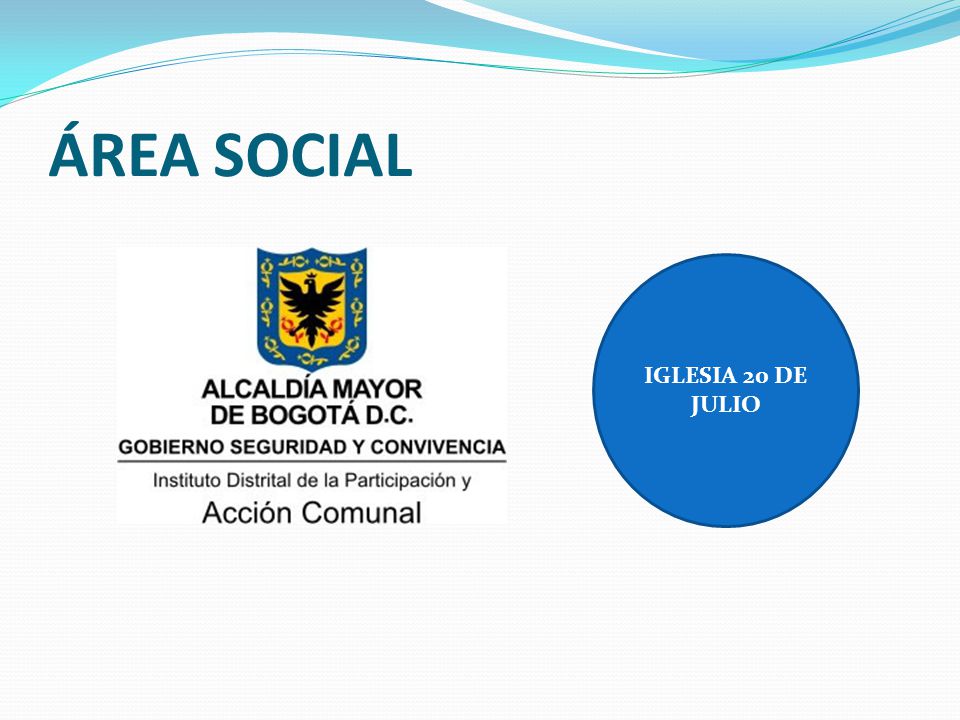 ÁREA SOCIAL

ALCALDÍA MAYOR
DE BOGOTÁ D.C.
GOBIERNO SEGURIDAD Y CONVIVENCIA
Instituto Distrital de la Participación y
Acción Comunal

IGLESIA 20 DE JULIO